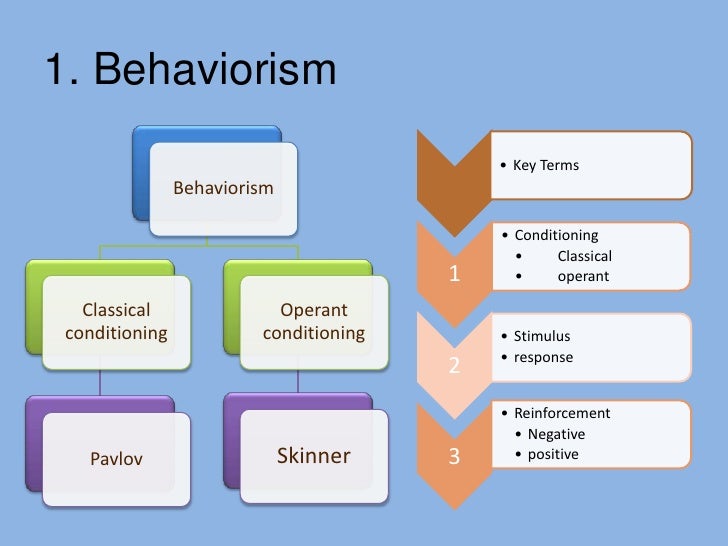 1. Behaviorism

Behaviorism

Classical conditioning

Operant conditioning

Pavlov

Skinner

• Key Terms

1

• Conditioning
  • Classical
  • operant

2

• Stimulus
• response

3

• Reinforcement
  • Negative
  • positive